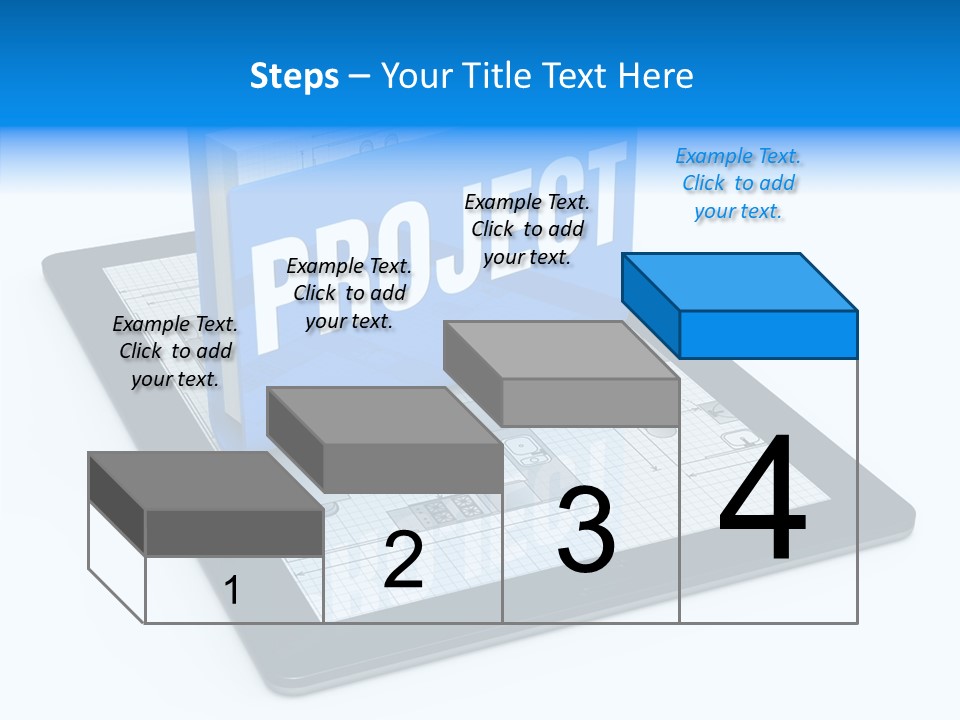 Steps – Your Title Text Here

PROJECT

Example Text. Click to add your text.

Example Text. Click to add your text.

Example Text. Click to add your text.

Example Text. Click to add your text.

1

2

3

4